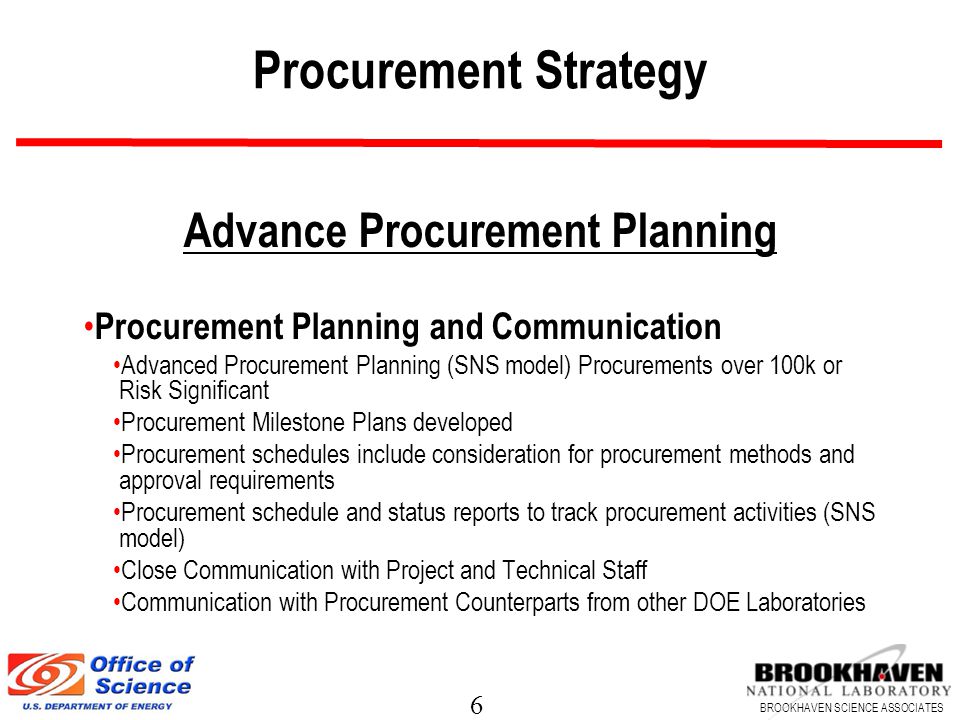 Procurement Strategy

Advance Procurement Planning

•Procurement Planning and Communication

•Advanced Procurement Planning (SNS model) Procurements over 100k or Risk Significant

•Procurement Milestone Plans developed

•Procurement schedules include consideration for procurement methods and approval requirements

•Procurement schedule and status reports to track procurement activities (SNS model)

•Close Communication with Project and Technical Staff

•Communication with Procurement Counterparts from other DOE Laboratories

Office of Science
U.S. DEPARTMENT OF ENERGY

6

BROOKHAVEN
NATIONAL LABORATORY
BROOKHAVEN SCIENCE ASSOCIATES